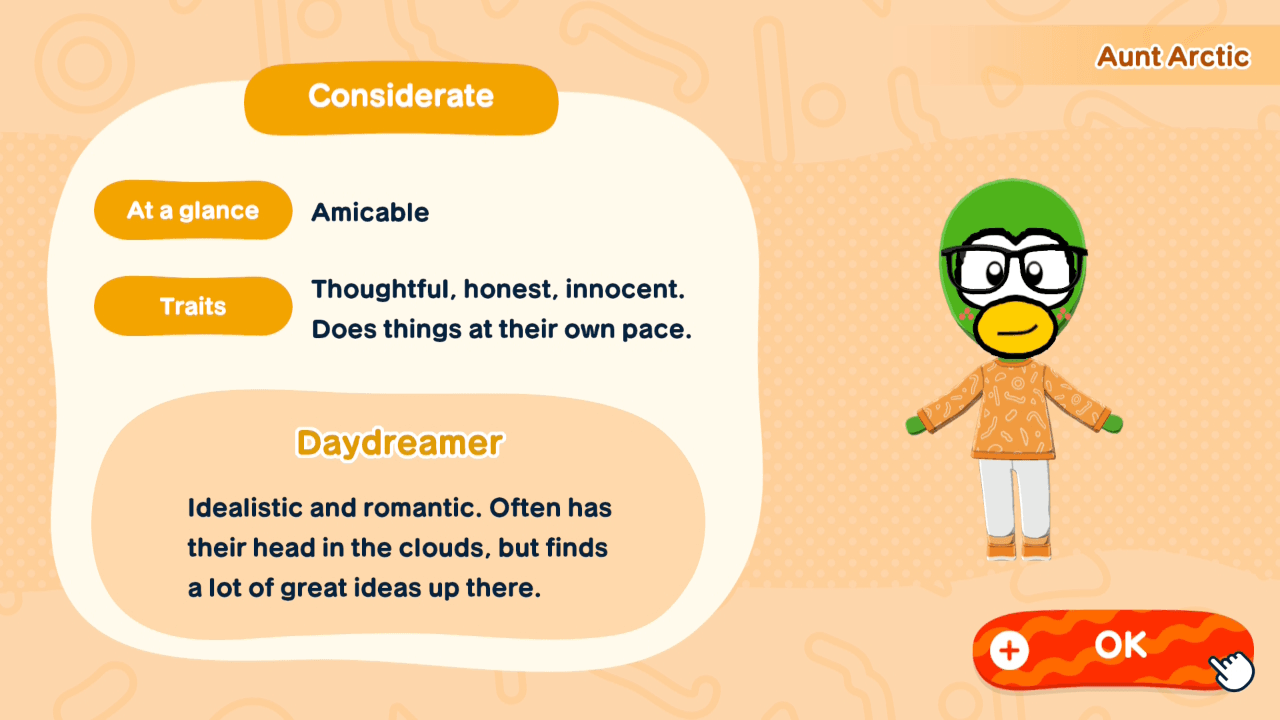 Aunt Arctic

Considerate

At a glance
Amicable

Traits
Thoughtful, honest, innocent. Does things at their own pace.

Daydreamer

Idealistic and romantic. Often has their head in the clouds, but finds a lot of great ideas up there.

+ OK